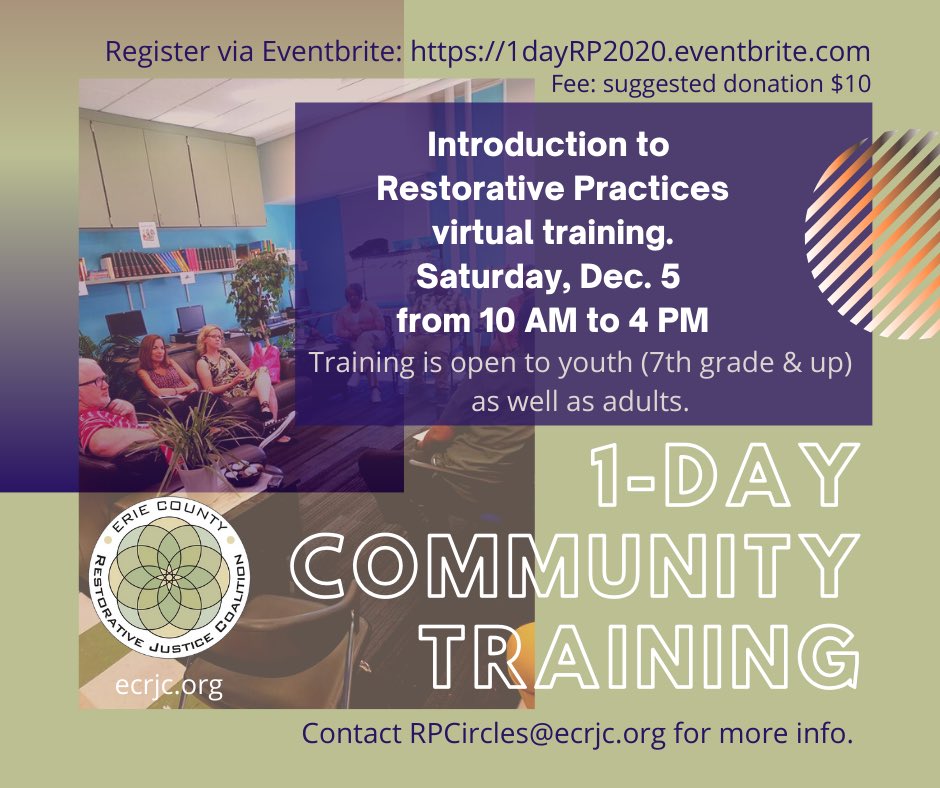 Register via Eventbrite: https://1dayRP2020.eventbrite.com
Fee: suggested donation $10

Introduction to Restorative Practices virtual training. Saturday, Dec. 5 from 10 AM to 4 PM

Training is open to youth (7th grade & up) as well as adults.

1-DAY COMMUNITY TRAINING

ERIE COUNTY RESTORATIVE JUSTICE COALITION

ecrjc.org

Contact RPCircles@ecrjc.org for more info.